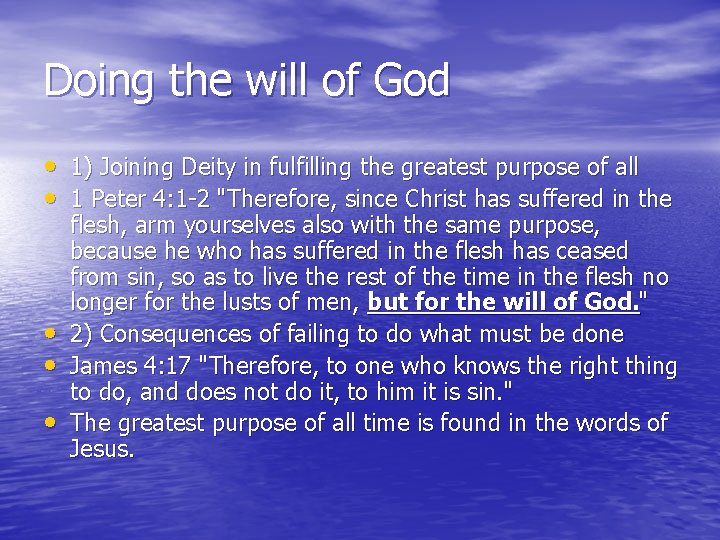 Doing the will of God

• 1) Joining Deity in fulfilling the greatest purpose of all
• 1 Peter 4:1-2 "Therefore, since Christ has suffered in the flesh, arm yourselves also with the same purpose, because he who has suffered in the flesh has ceased from sin, so as to live the rest of the time in the flesh no longer for the lusts of men, but for the will of God."
• 2) Consequences of failing to do what must be done
• James 4:17 "Therefore, to one who knows the right thing to do, and does not do it, to him it is sin."
• The greatest purpose of all time is found in the words of Jesus.